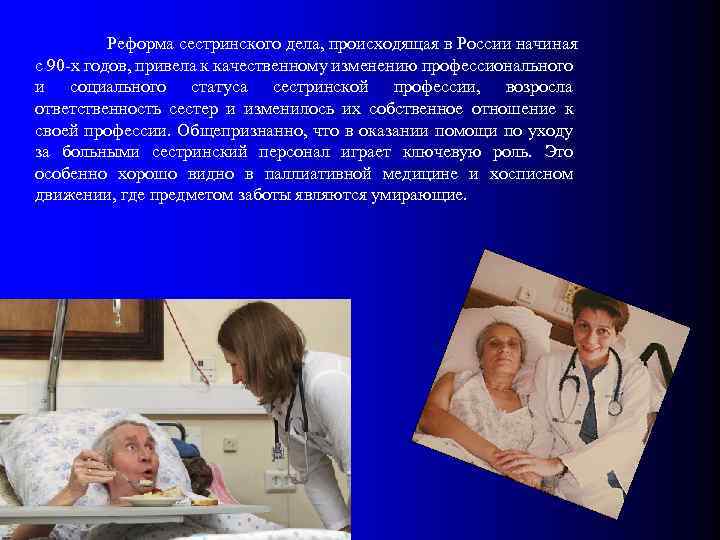 Реформа сестринского дела, происходящая в России начиная с 90-х годов, привела к качественному изменению профессионального и социального статуса сестринской профессии, возросла ответственность сестер и изменилось их собственное отношение к своей профессии. Общепризнанно, что в оказании помощи по уходу за больными сестринский персонал играет ключевую роль. Это особенно хорошо видно в паллиативной медицине и хосписном движении, где предметом заботы являются умирающие.